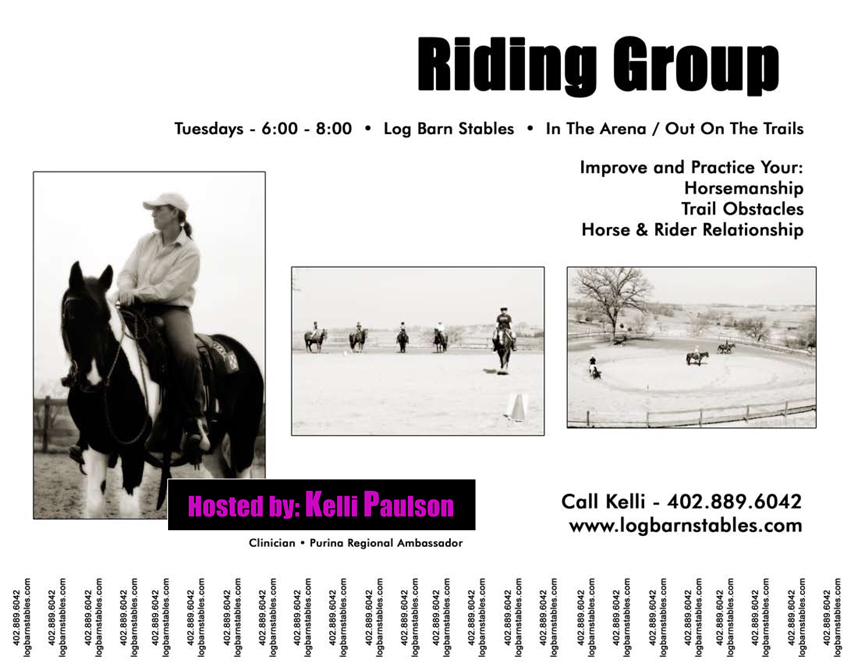 Riding Group

Tuesdays - 6:00 - 8:00 • Log Barn Stables • In The Arena / Out On The Trails

Improve and Practice Your:
Horsemanship
Trail Obstacles
Horse & Rider Relationship

Hosted by: Kelli Paulson

Clinician • Purina Regional Ambassador

Call Kelli - 402.889.6042
www.logbarnstables.com

402.889.6042 logbarnstables.com
402.889.6042 logbarnstables.com
402.889.6042 logbarnstables.com
402.889.6042 logbarnstables.com
402.889.6042 logbarnstables.com
402.889.6042 logbarnstables.com
402.889.6042 logbarnstables.com
402.889.6042 logbarnstables.com
402.889.6042 logbarnstables.com
402.889.6042 logbarnstables.com
402.889.6042 logbarnstables.com
402.889.6042 logbarnstables.com
402.889.6042 logbarnstables.com
402.889.6042 logbarnstables.com
402.889.6042 logbarnstables.com
402.889.6042 logbarnstables.com
402.889.6042 logbarnstables.com
402.889.6042 logbarnstables.com
402.889.6042 logbarnstables.com
402.889.6042 logbarnstables.com
402.889.6042 logbarnstables.com
402.889.6042 logbarnstables.com
402.889.6042 logbarnstables.com
402.889.6042 logbarnstables.com